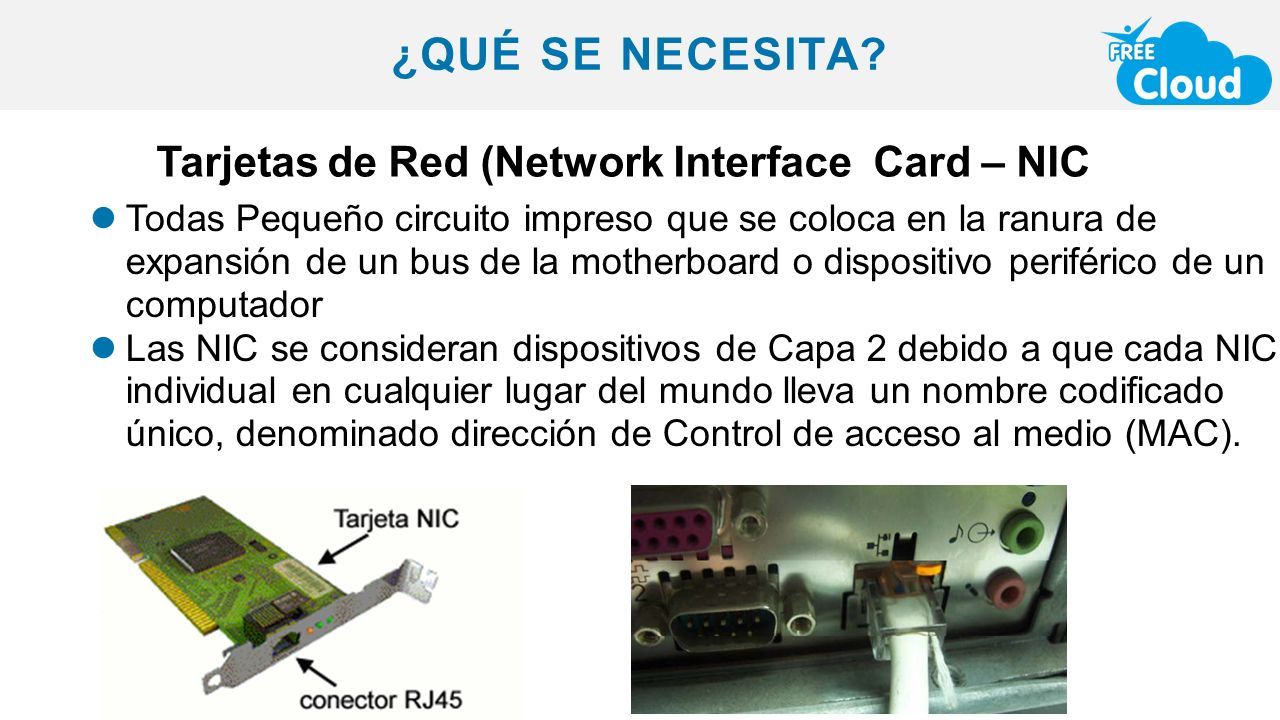 ¿QUÉ SE NECESITA?

FREE Cloud

Tarjetas de Red (Network Interface Card – NIC

Todas Pequeño circuito impreso que se coloca en la ranura de expansión de un bus de la motherboard o dispositivo periférico de un computador

Las NIC se consideran dispositivos de Capa 2 debido a que cada NIC individual en cualquier lugar del mundo lleva un nombre codificado único, denominado dirección de Control de acceso al medio (MAC).

Tarjeta NIC

conector RJ45